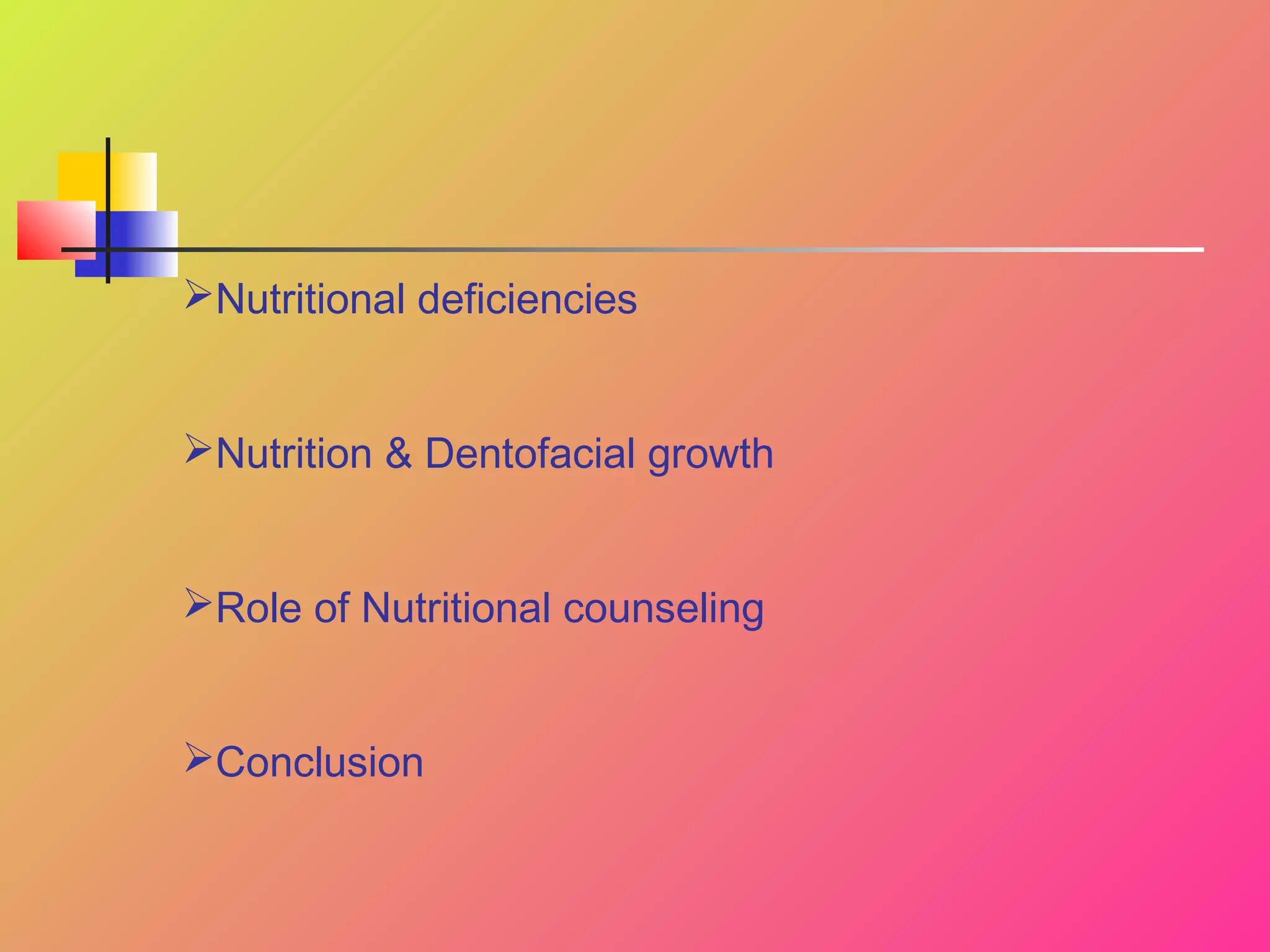 ➢Nutritional deficiencies

➢Nutrition & Dentofacial growth

➢Role of Nutritional counseling

➢Conclusion